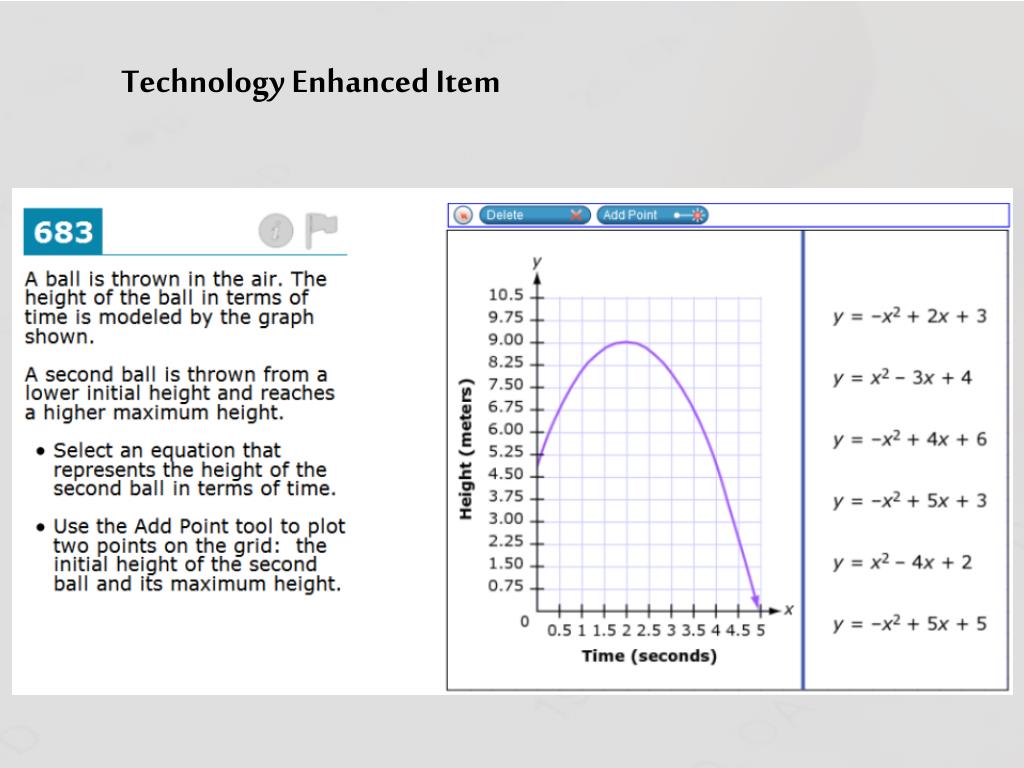 Technology Enhanced Item

683

A ball is thrown in the air. The height of the ball in terms of time is modeled by the graph shown.

A second ball is thrown from a lower initial height and reaches a higher maximum height.

• Select an equation that represents the height of the second ball in terms of time.

• Use the Add Point tool to plot two points on the grid: the initial height of the second ball and its maximum height.

Delete
Add Point

y

10.5
9.75
9.00
8.25
7.50
6.75
6.00
5.25
4.50
3.75
3.00
2.25
1.50
0.75
0

Height (meters)

0.5 1 1.5 2 2.5 3 3.5 4 4.5 5
x

Time (seconds)

$y = -x^2 + 2x + 3$

$y = x^2 - 3x + 4$

$y = -x^2 + 4x + 6$

$y = -x^2 + 5x + 3$

$y = x^2 - 4x + 2$

$y = -x^2 + 5x + 5$